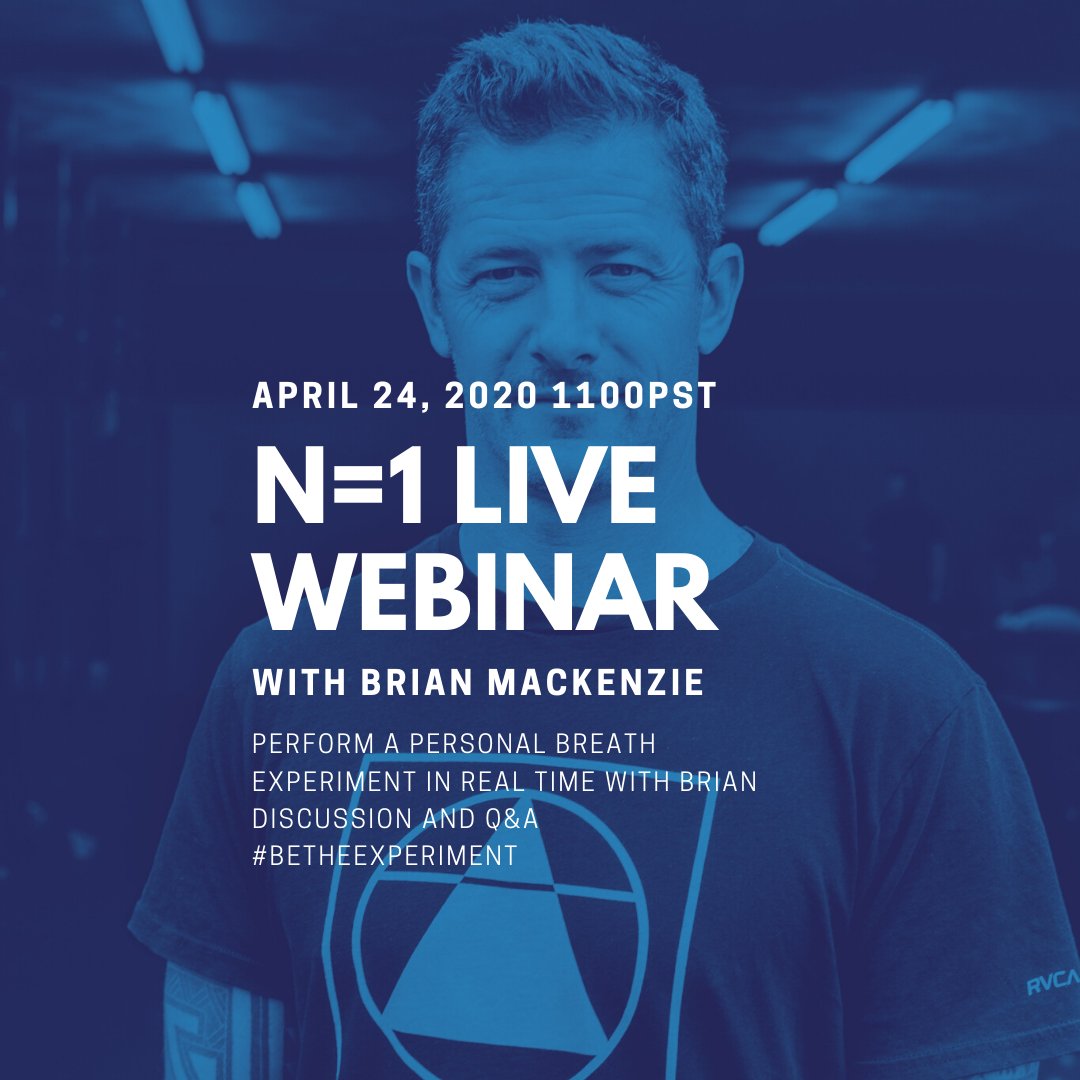 APRIL 24, 2020 1100PST

N=1 LIVE WEBINAR

WITH BRIAN MACKENZIE

PERFORM A PERSONAL BREATH EXPERIMENT IN REAL TIME WITH BRIAN
DISCUSSION AND Q&A
#BETHEEXPERIMENT

RVCA